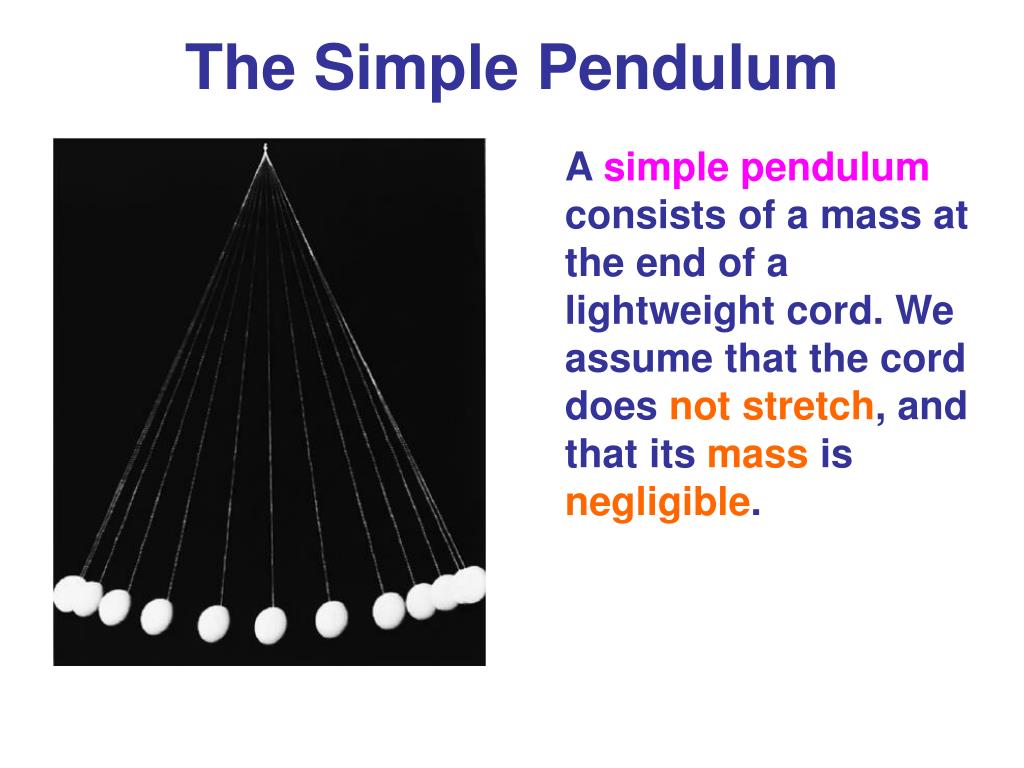 The Simple Pendulum

A simple pendulum consists of a mass at the end of a lightweight cord. We assume that the cord does not stretch, and that its mass is negligible.